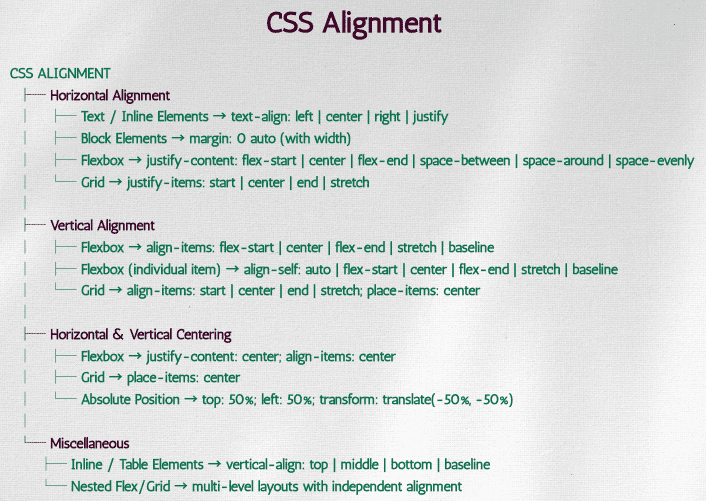 CSS Alignment

CSS ALIGNMENT
├── Horizontal Alignment
│ ├── Text / Inline Elements → text-align: left | center | right | justify
│ ├── Block Elements → margin: 0 auto (with width)
│ ├── Flexbox → justify-content: flex-start | center | flex-end | space-between | space-around | space-evenly
│ └── Grid → justify-items: start | center | end | stretch
│
├── Vertical Alignment
│ ├── Flexbox → align-items: flex-start | center | flex-end | stretch | baseline
│ ├── Flexbox (individual item) → align-self: auto | flex-start | center | flex-end | stretch | baseline
│ └── Grid → align-items: start | center | end | stretch; place-items: center
│
├── Horizontal & Vertical Centering
│ ├── Flexbox → justify-content: center; align-items: center
│ ├── Grid → place-items: center
│ └── Absolute Position → top: 50%; left: 50%; transform: translate(-50%, -50%)
│
└── Miscellaneous
├── Inline / Table Elements → vertical-align: top | middle | bottom | baseline
└── Nested Flex/Grid → multi-level layouts with independent alignment